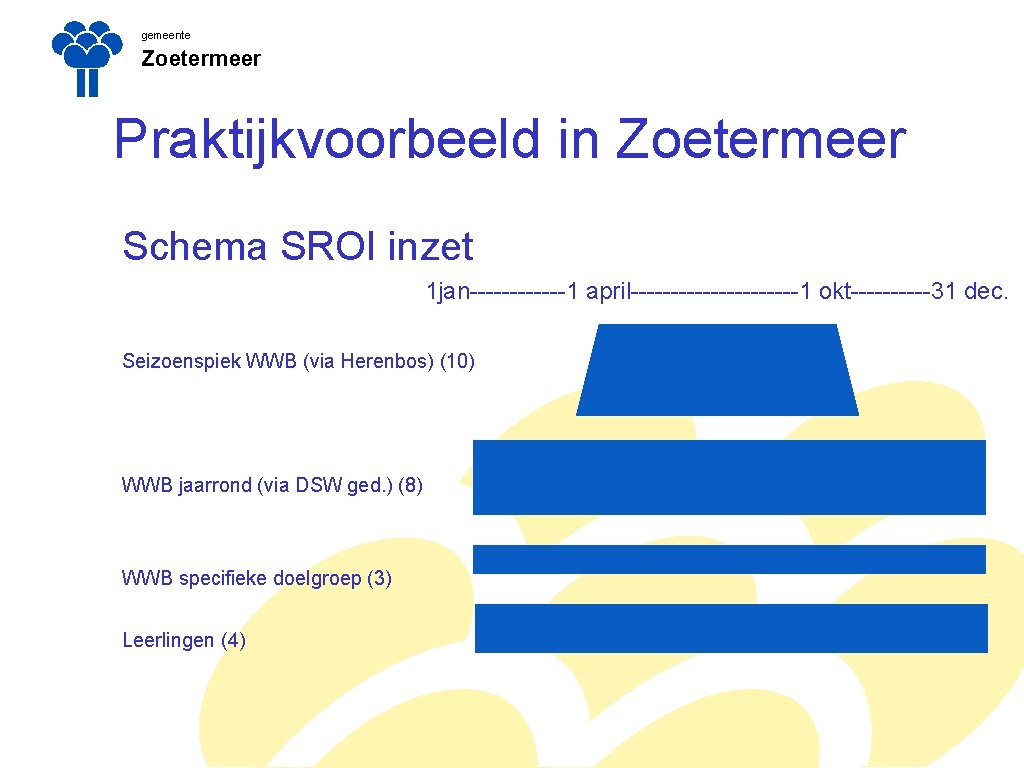 gemeente
Zoetermeer

Praktijkvoorbeeld in Zoetermeer

Schema SROI inzet

1jan------------1 april---------------------1 okt----------31 dec.

Seizoenspiek WWB (via Herenbos) (10)

WWB jaarrond (via DSW ged.) (8)

WWB specifieke doelgroep (3)

Leerlingen (4)